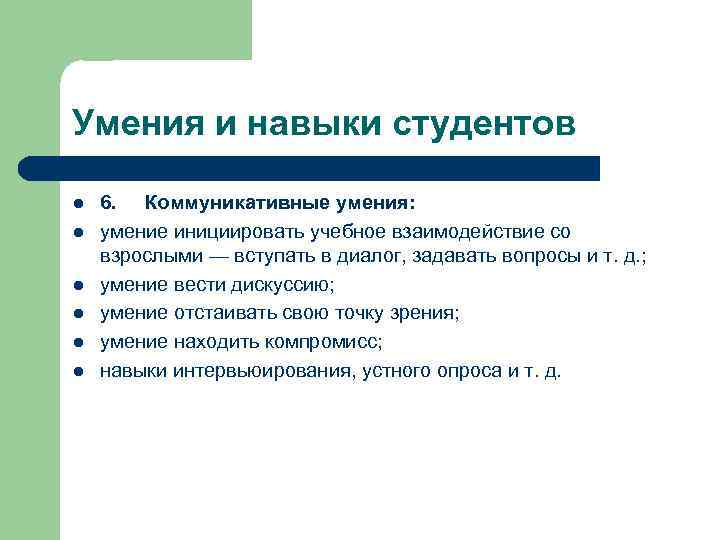 Умения и навыки студентов

- 6. Коммуникативные умения:
- умение инициировать учебное взаимодействие со взрослыми — вступать в диалог, задавать вопросы и т. д.;
- умение вести дискуссию;
- умение отстаивать свою точку зрения;
- умение находить компромисс;
- навыки интервьюирования, устного опроса и т. д.